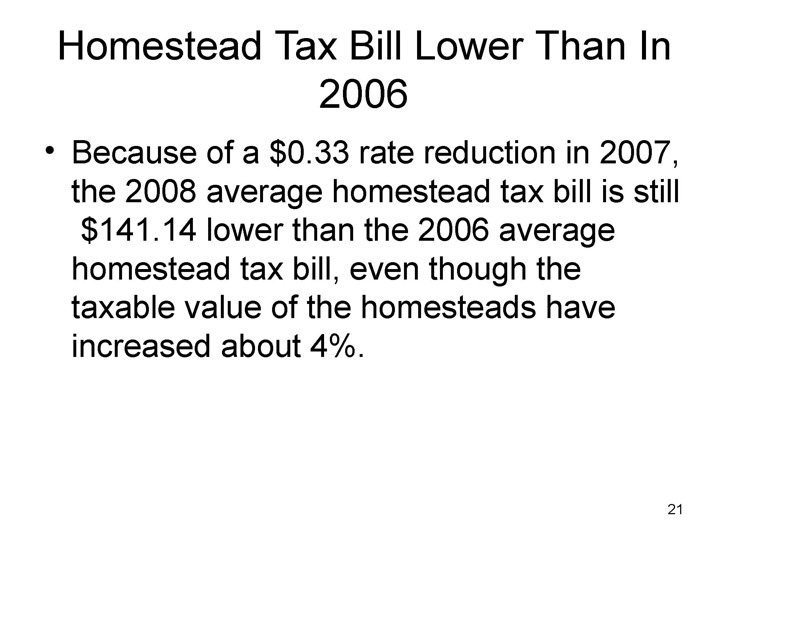 Homestead Tax Bill Lower Than In 2006

• Because of a \$0.33 rate reduction in 2007, the 2008 average homestead tax bill is still \$141.14 lower than the 2006 average homestead tax bill, even though the taxable value of the homesteads have increased about 4%.

21